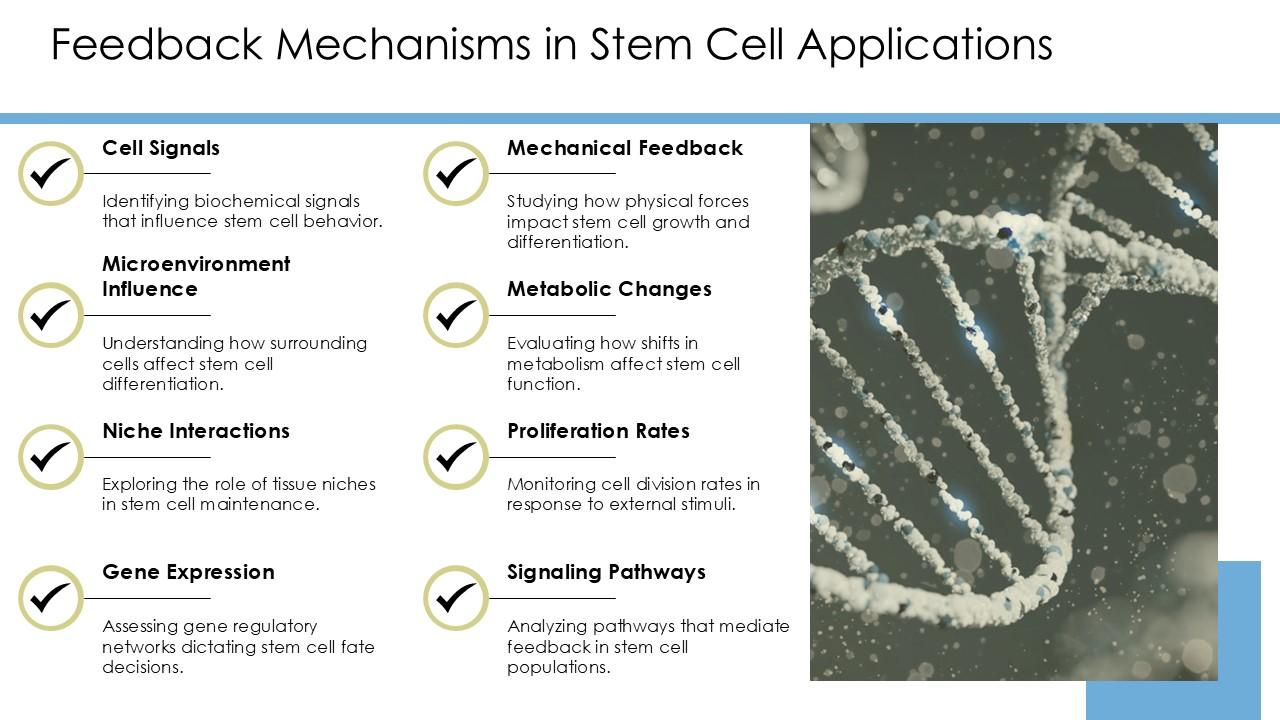 Feedback Mechanisms in Stem Cell Applications

Cell Signals

Identifying biochemical signals that influence stem cell behavior.

Microenvironment Influence

Understanding how surrounding cells affect stem cell differentiation.

Niche Interactions

Exploring the role of tissue niches in stem cell maintenance.

Gene Expression

Assessing gene regulatory networks dictating stem cell fate decisions.

Mechanical Feedback

Studying how physical forces impact stem cell growth and differentiation.

Metabolic Changes

Evaluating how shifts in metabolism affect stem cell function.

Proliferation Rates

Monitoring cell division rates in response to external stimuli.

Signaling Pathways

Analyzing pathways that mediate feedback in stem cell populations.